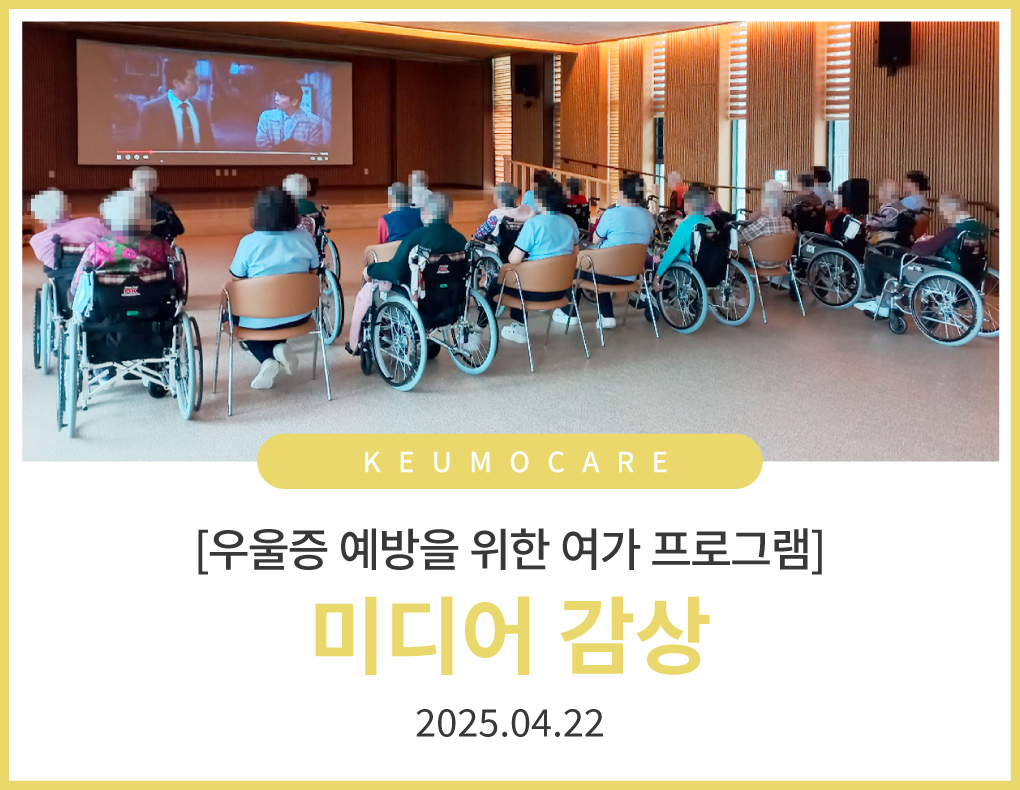 KEUMOCARE

[우울증 예방을 위한 여가 프로그램]

미디어 감상

2025.04.22